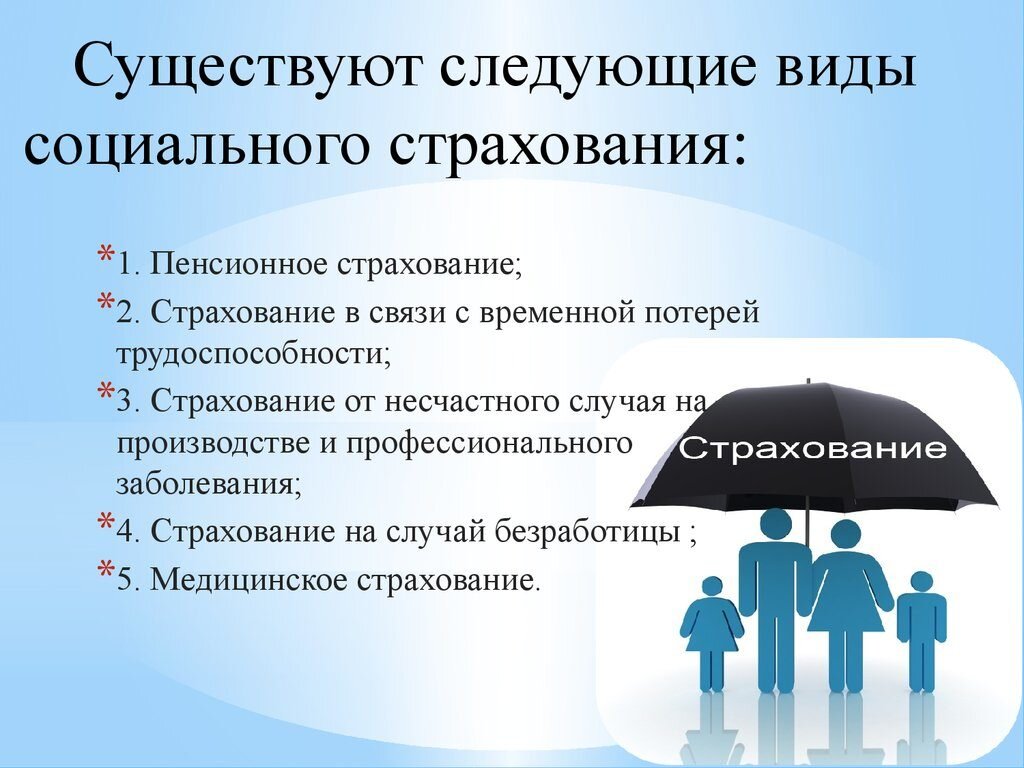 Существуют следующие виды социального страхования:

*1. Пенсионное страхование;
*2. Страхование в связи с временной потерей трудоспособности;
*3. Страхование от несчастного случая на производстве и профессионального заболевания;
*4. Страхование на случай безработицы ;
*5. Медицинское страхование.

Страхование